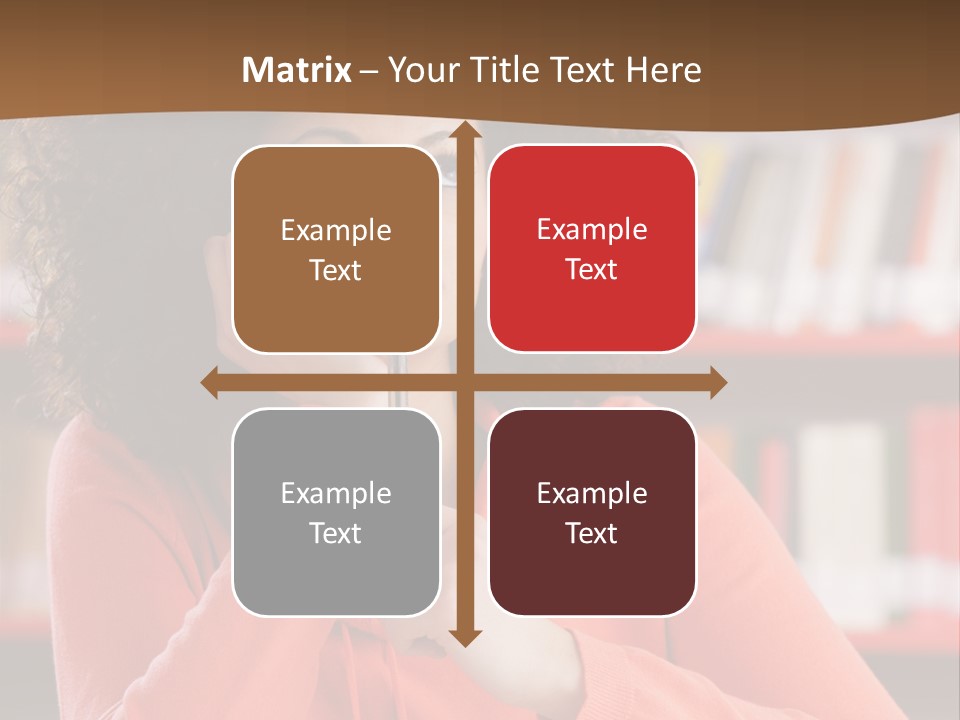 Matrix – Your Title Text Here

Example Text

Example Text

Example Text

Example Text